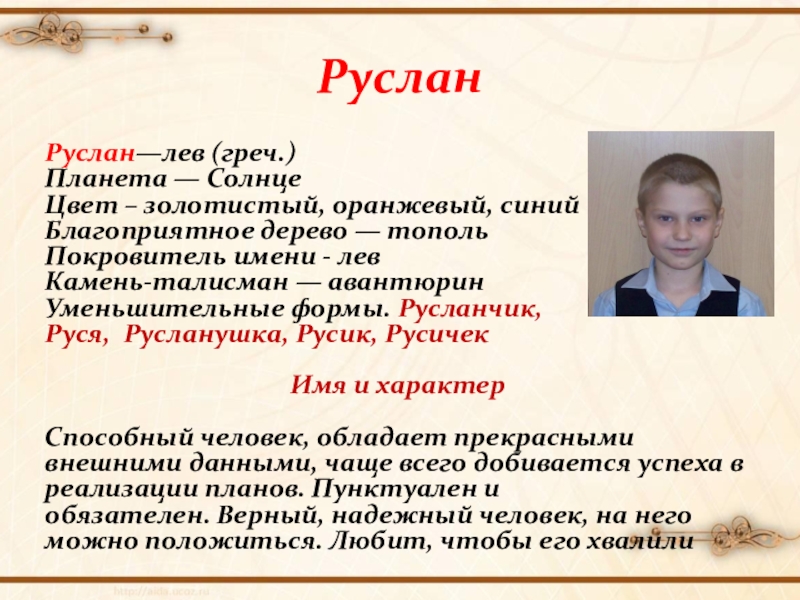 Руслан

Руслан—лев (греч.)
Планета — Солнце
Цвет – золотистый, оранжевый, синий
Благоприятное дерево — тополь
Покровитель имени - лев
Камень-талисман — авантюрин
Уменьшительные формы. Русланчик, Руся, Русланушка, Русик, Русичек

Имя и характер

Способный человек, обладает прекрасными внешними данными, чаще всего добивается успеха в реализации планов. Пунктуален и обязателен. Верный, надежный человек, на него можно положиться. Любит, чтобы его хвалили

http://aida.ucoz.ru